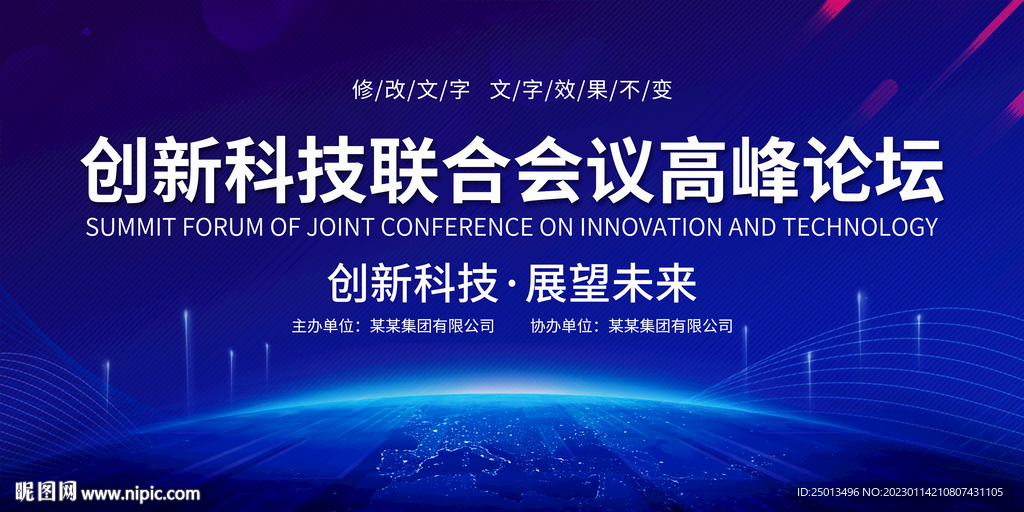 修/改/文/字　文/字/效/果/不/变

创新科技联合会议高峰论坛

SUMMIT FORUM OF JOINT CONFERENCE ON INNOVATION AND TECHNOLOGY

创新科技·展望未来

主办单位：某某集团有限公司　　协办单位：某某集团有限公司

昵图网 www.nipic.com

ID:25013496 NO:20230114210807431105